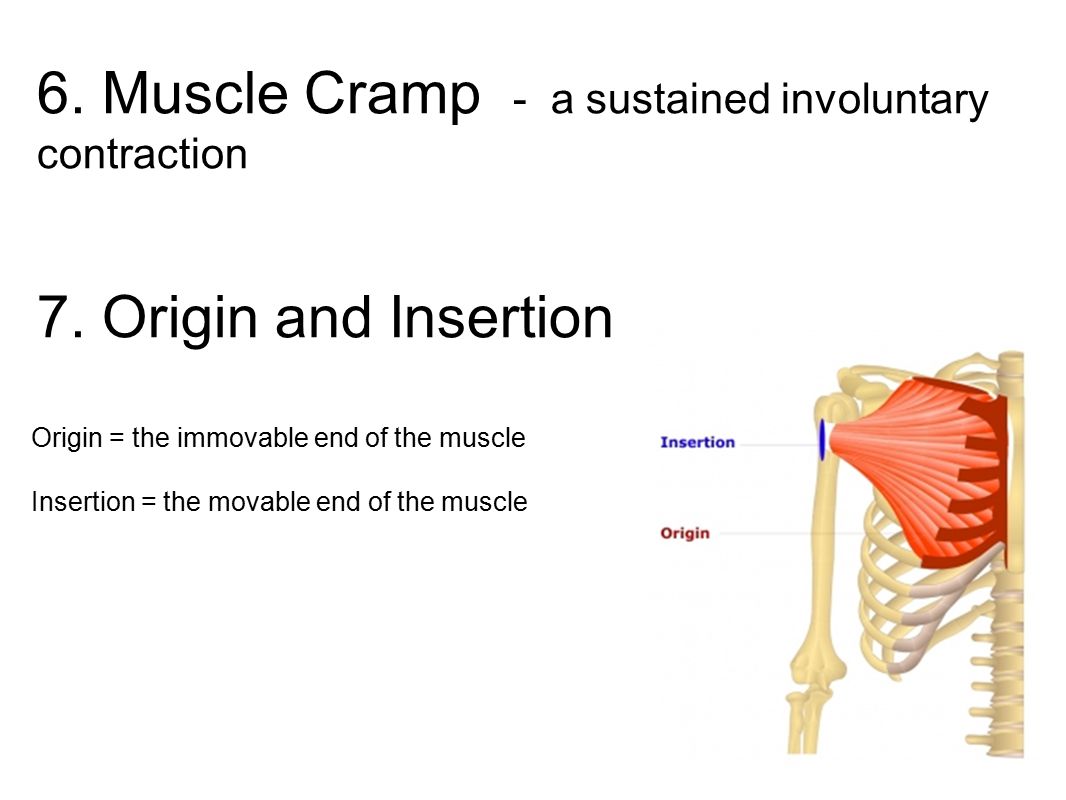 6. Muscle Cramp - a sustained involuntary contraction

7. Origin and Insertion

Origin = the immovable end of the muscle

Insertion = the movable end of the muscle

Insertion

Origin